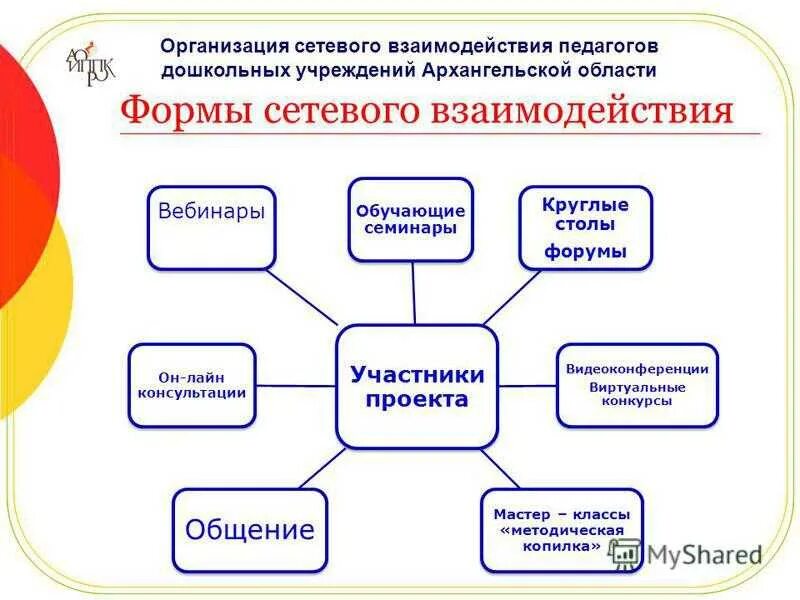 АО ИППК РО

Организация сетевого взаимодействия педагогов дошкольных учреждений Архангельской области

Формы сетевого взаимодействия

Вебинары

Обучающие семинары

Круглые столы

форумы

Он-лайн консультации

Участники проекта

Видеоконференции

Виртуальные конкурсы

Общение

Мастер – классы «методическая копилка»

MyShared